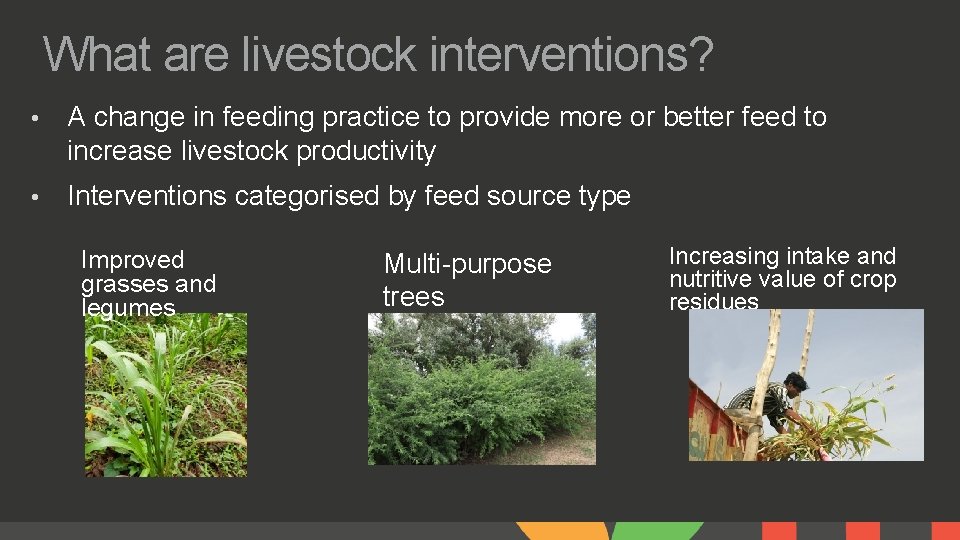 What are livestock interventions?

• A change in feeding practice to provide more or better feed to increase livestock productivity

• Interventions categorised by feed source type

Improved grasses and legumes

Multi-purpose trees

Increasing intake and nutritive value of crop residues